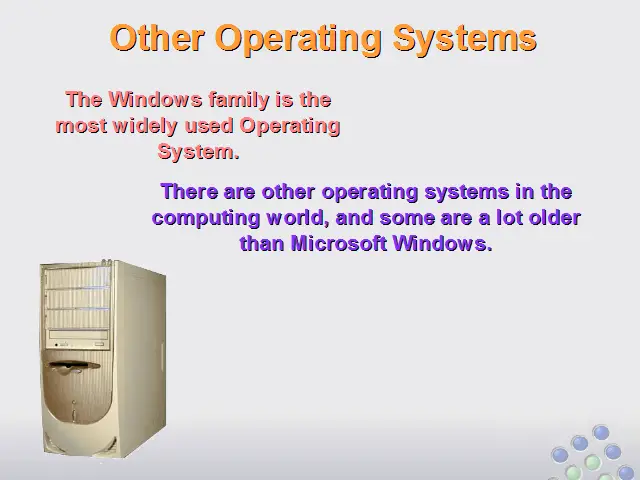 Other Operating Systems

The Windows family is the most widely used Operating System.

There are other operating systems in the computing world, and some are a lot older than Microsoft Windows.